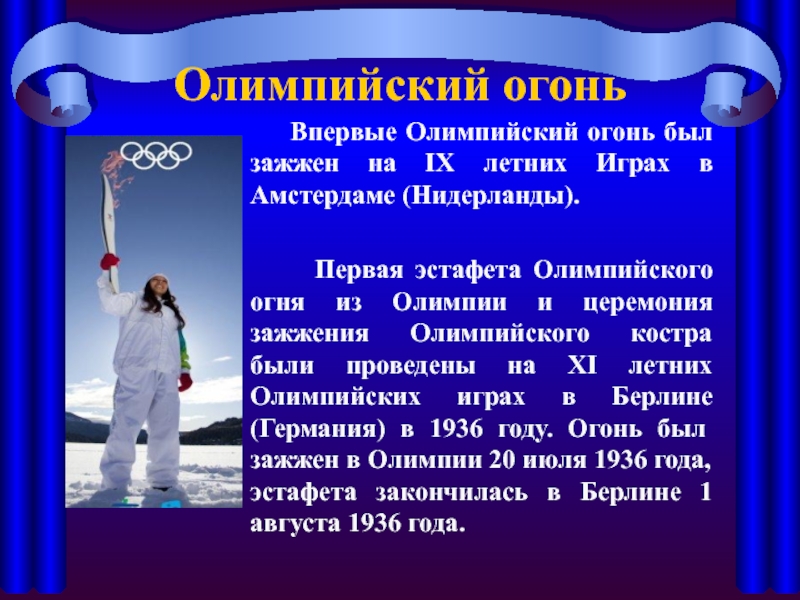 Олимпийский огонь

Впервые Олимпийский огонь был зажжен на IX летних Играх в Амстердаме (Нидерланды).

Первая эстафета Олимпийского огня из Олимпии и церемония зажжения Олимпийского костра были проведены на XI летних Олимпийских играх в Берлине (Германия) в 1936 году. Огонь был зажжен в Олимпии 20 июля 1936 года, эстафета закончилась в Берлине 1 августа 1936 года.